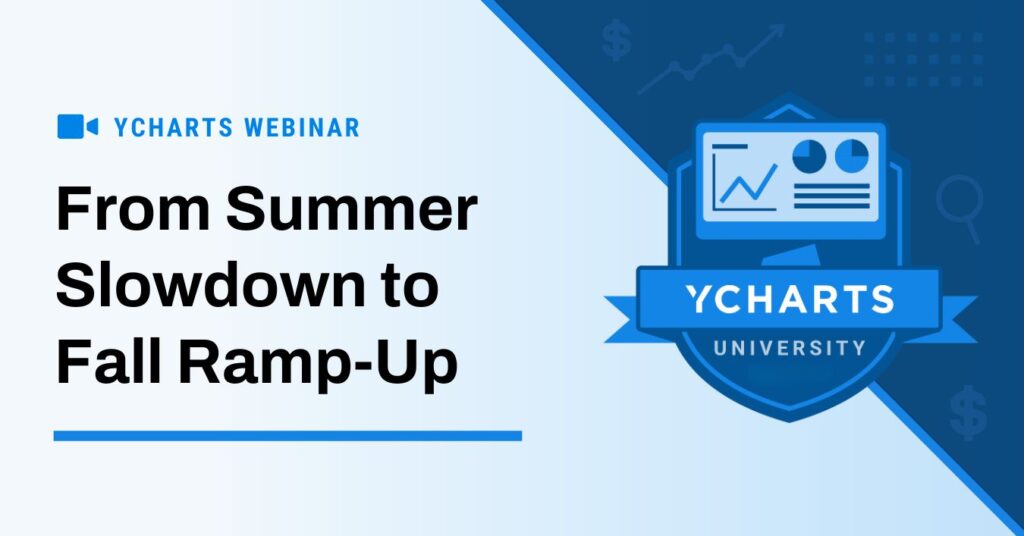 YCHARTS WEBINAR

From Summer Slowdown to Fall Ramp-Up

YCHARTS
UNIVERSITY